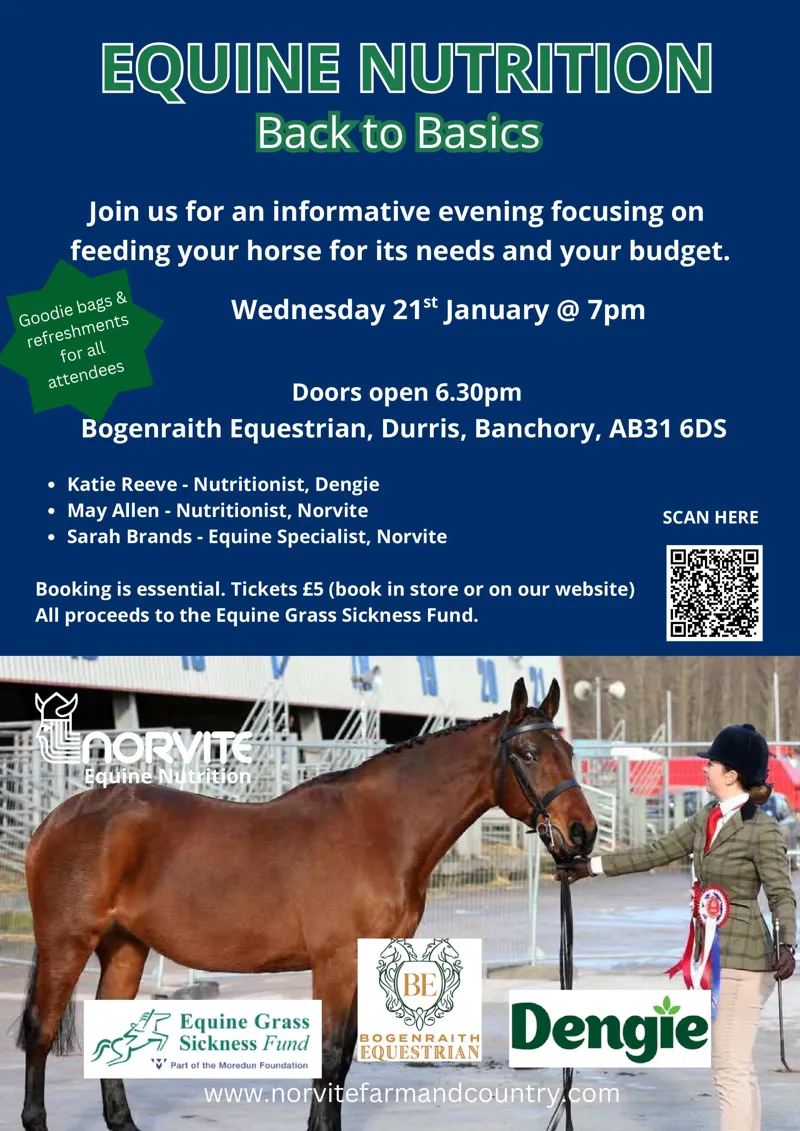 EQUINE NUTRITION
Back to Basics

Join us for an informative evening focusing on feeding your horse for its needs and your budget.

Goodie bags & refreshments for all attendees

Wednesday 21$^{st}$ January @ 7pm

Doors open 6.30pm
Bogenraith Equestrian, Durris, Banchory, AB31 6DS

- Katie Reeve - Nutritionist, Dengie
- May Allen - Nutritionist, Norvite
- Sarah Brands - Equine Specialist, Norvite

SCAN HERE

Booking is essential. Tickets £5 (book in store or on our website)
All proceeds to the Equine Grass Sickness Fund.

NORVITE
Equine Nutrition

Equine Grass Sickness Fund
Part of the Moredun Foundation

BE
BOGENRAITH EQUESTRIAN

Dengie

www.norvitefarmandcountry.com